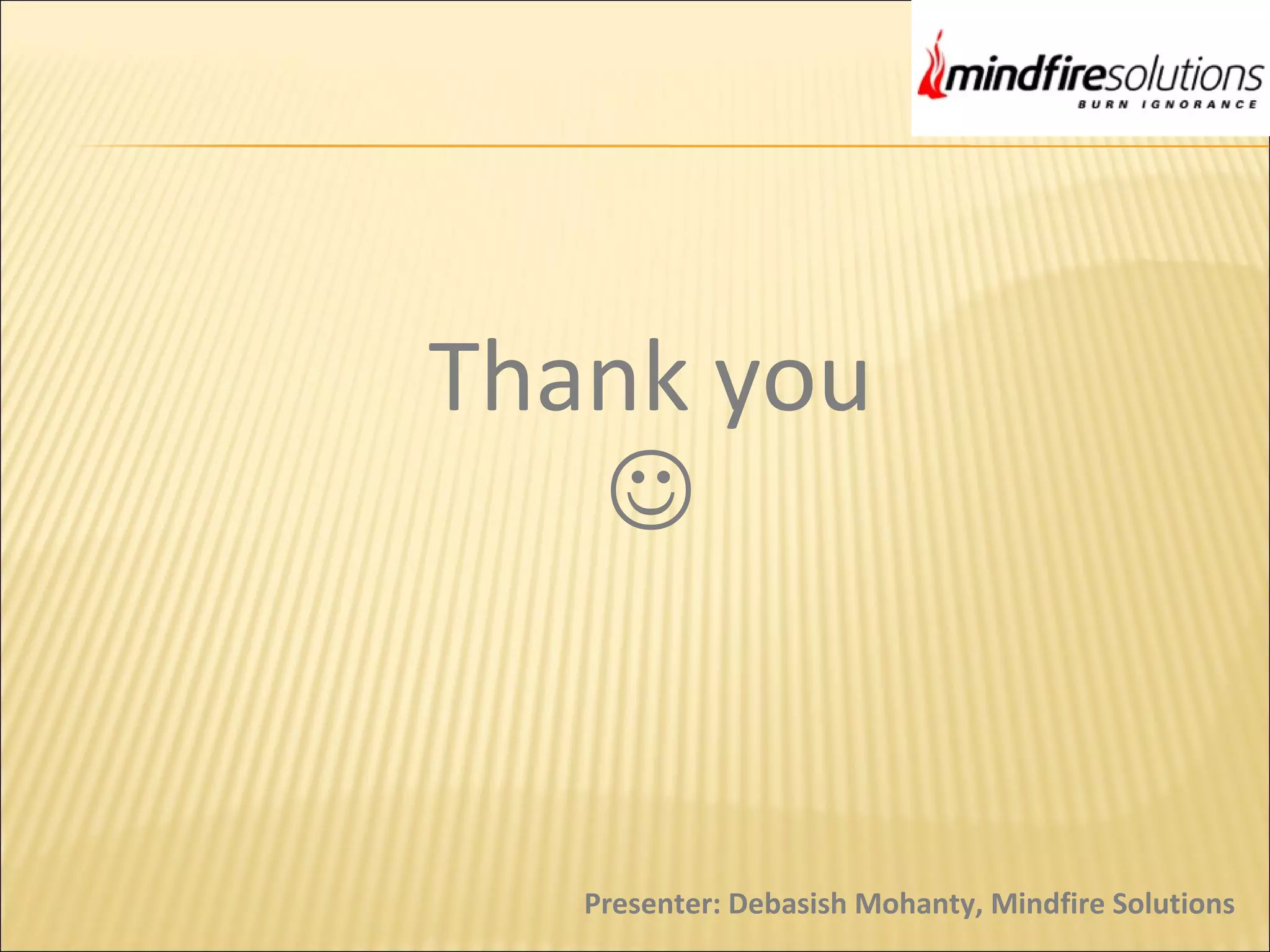 mindfiresolutions
BURN IGNORANCE

Thank you
☺

Presenter: Debasish Mohanty, Mindfire Solutions